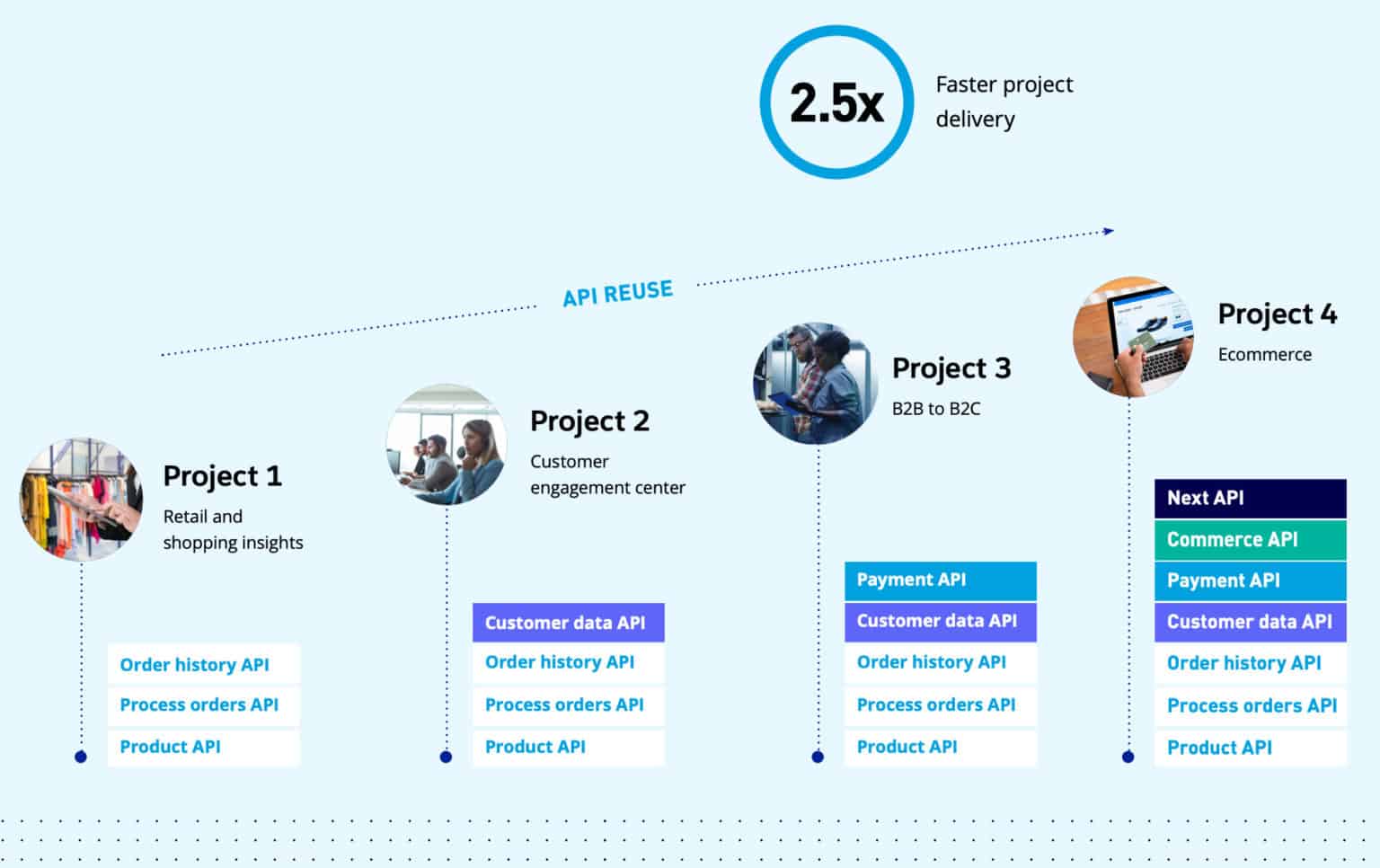 2.5x

Faster project delivery

API REUSE

Project 1
Retail and shopping insights

Order history API
Process orders API
Product API

Project 2
Customer engagement center

Customer data API
Order history API
Process orders API
Product API

Project 3
B2B to B2C

Payment API
Customer data API
Order history API
Process orders API
Product API

Project 4
Ecommerce

Next API
Commerce API
Payment API
Customer data API
Order history API
Process orders API
Product API